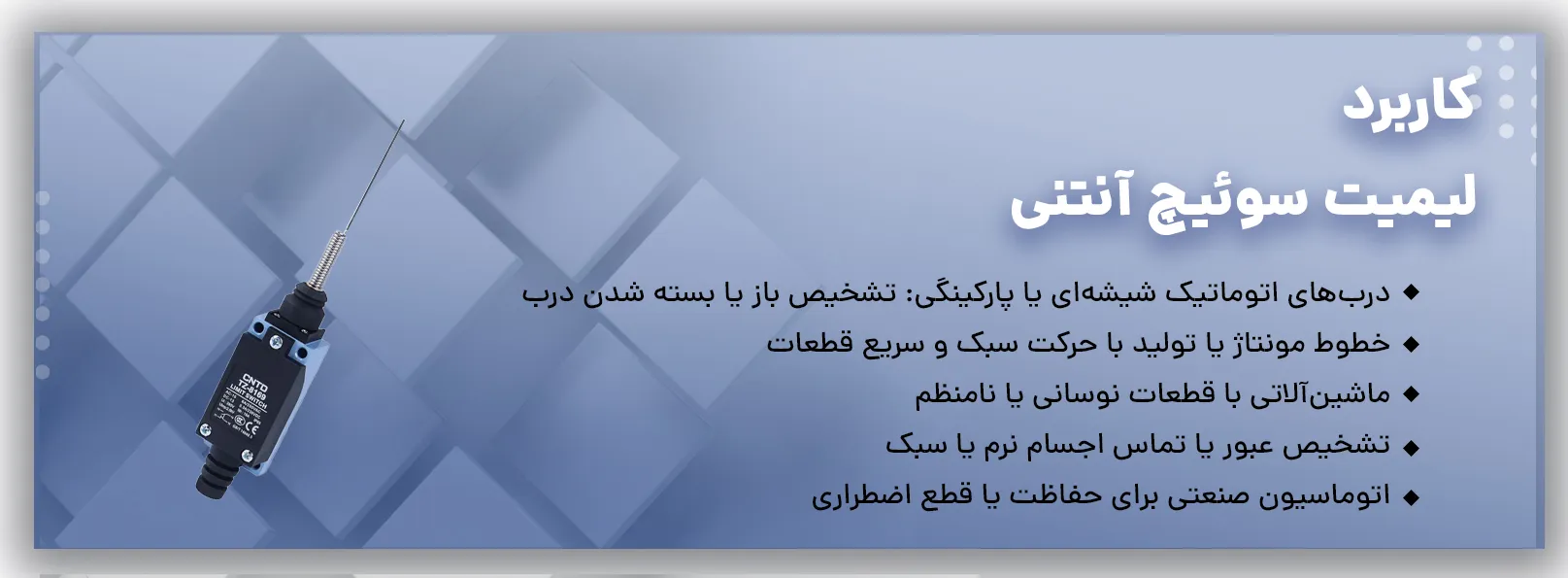 کاربرد
لیمیت سوئیچ آنتنی

◆ درب‌های اتوماتیک شیشه‌ای یا پارکینگی: تشخیص باز یا بسته شدن درب
◆ خطوط مونتاژ یا تولید با حرکت سبک و سریع قطعات
◆ ماشین‌آلاتی با قطعات نوسانی یا نامنظم
◆ تشخیص عبور یا تماس اجسام نرم یا سبک
◆ اتوماسیون صنعتی برای حفاظت یا قطع اضطراری

CNTD
LIMIT SWITCH